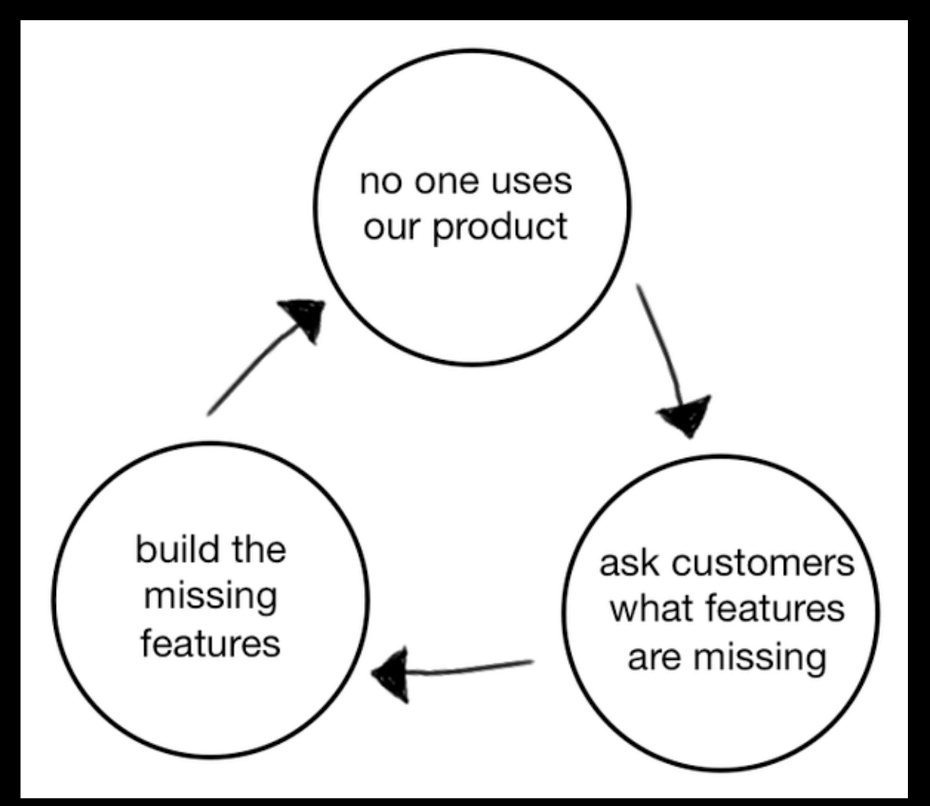 no one uses our product

ask customers what features are missing

build the missing features